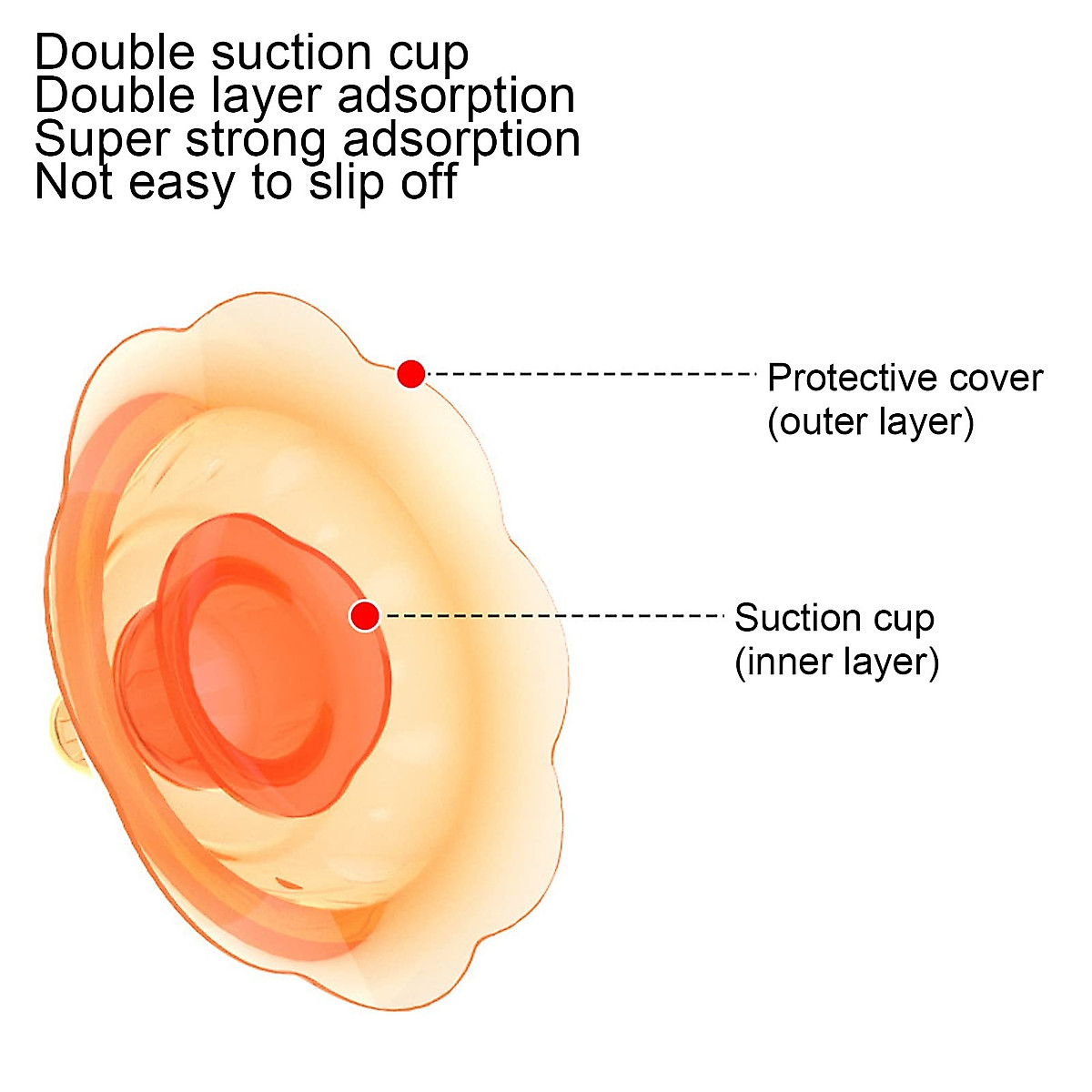 Double suction cup
Double layer adsorption
Super strong adsorption
Not easy to slip off

Protective cover
(outer layer)

Suction cup
(inner layer)